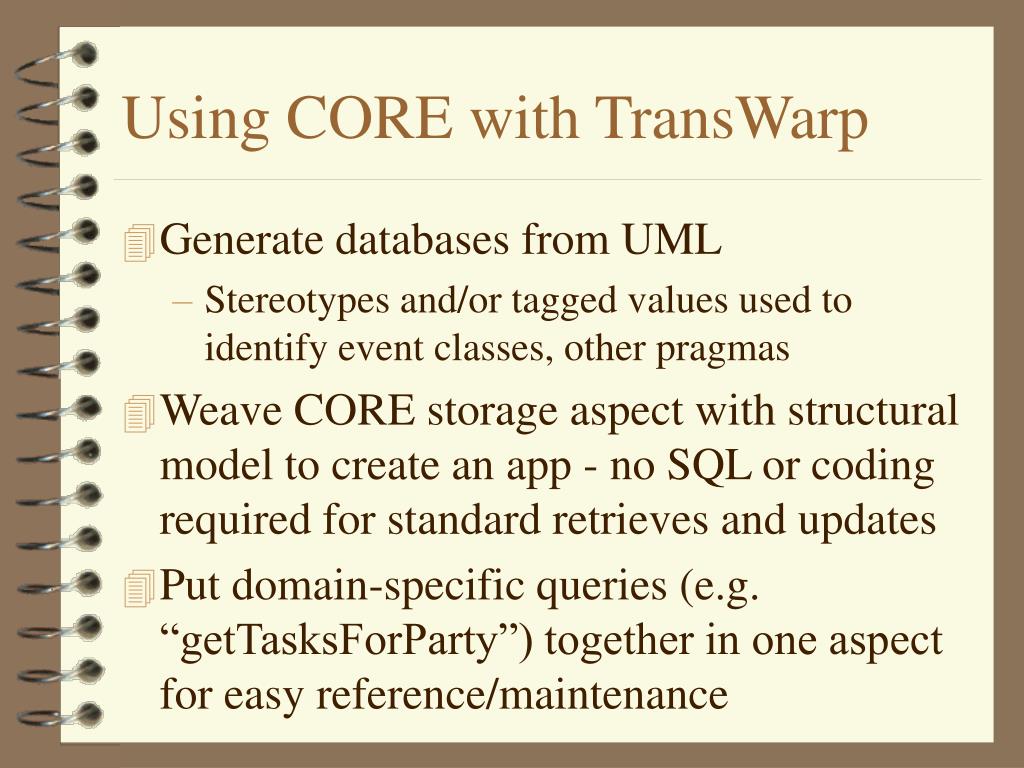 Using CORE with TransWarp

Generate databases from UML

– Stereotypes and/or tagged values used to identify event classes, other pragmas

Weave CORE storage aspect with structural model to create an app - no SQL or coding required for standard retrieves and updates

Put domain-specific queries (e.g. “getTasksForParty”) together in one aspect for easy reference/maintenance